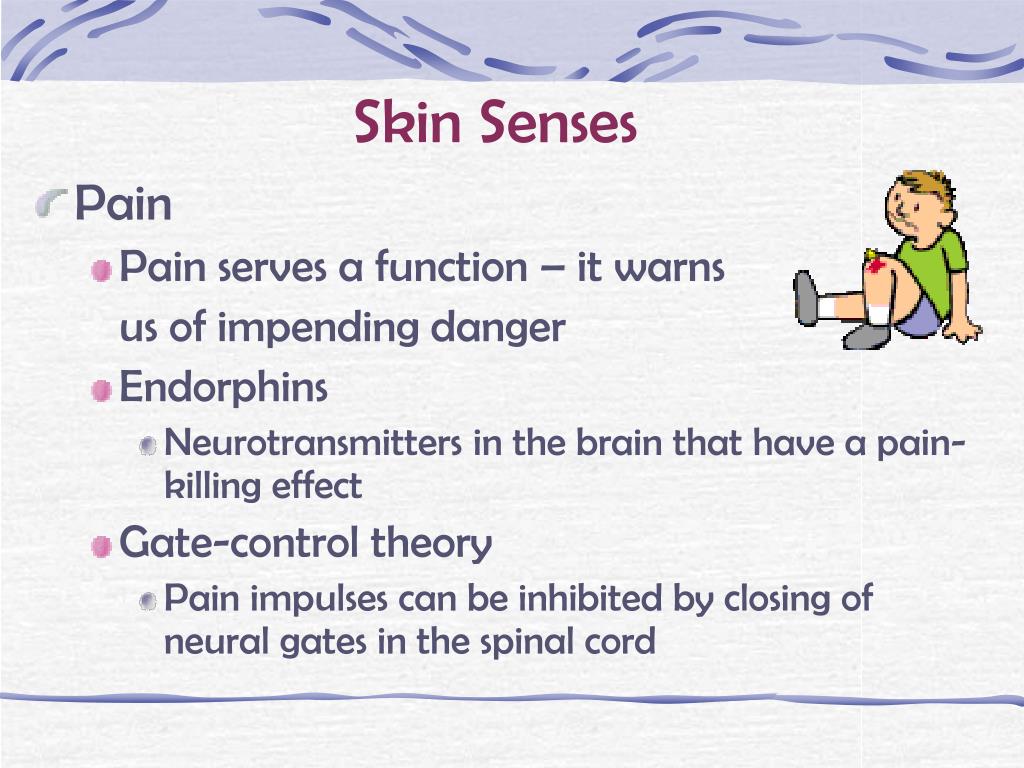 Skin Senses

Pain

Pain serves a function – it warns us of impending danger

Endorphins

Neurotransmitters in the brain that have a pain-killing effect

Gate-control theory

Pain impulses can be inhibited by closing of neural gates in the spinal cord